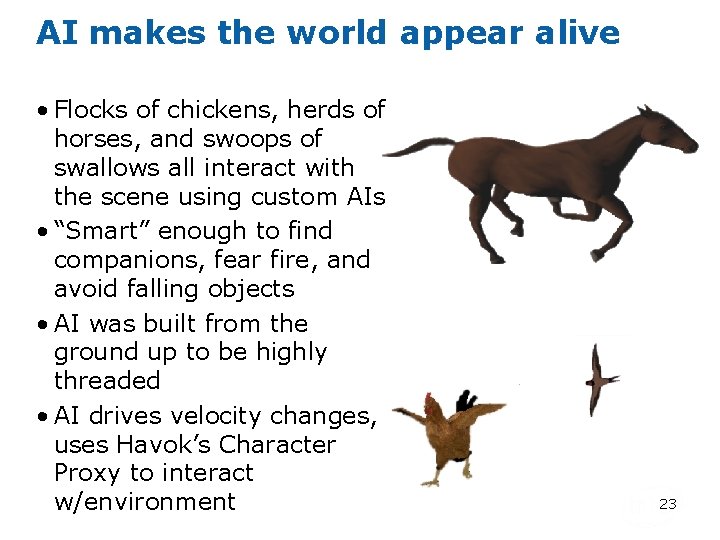 AI makes the world appear alive

• Flocks of chickens, herds of horses, and swoops of swallows all interact with the scene using custom AIs
• “Smart” enough to find companions, fear fire, and avoid falling objects
• AI was built from the ground up to be highly threaded
• AI drives velocity changes, uses Havok’s Character Proxy to interact w/environment

23